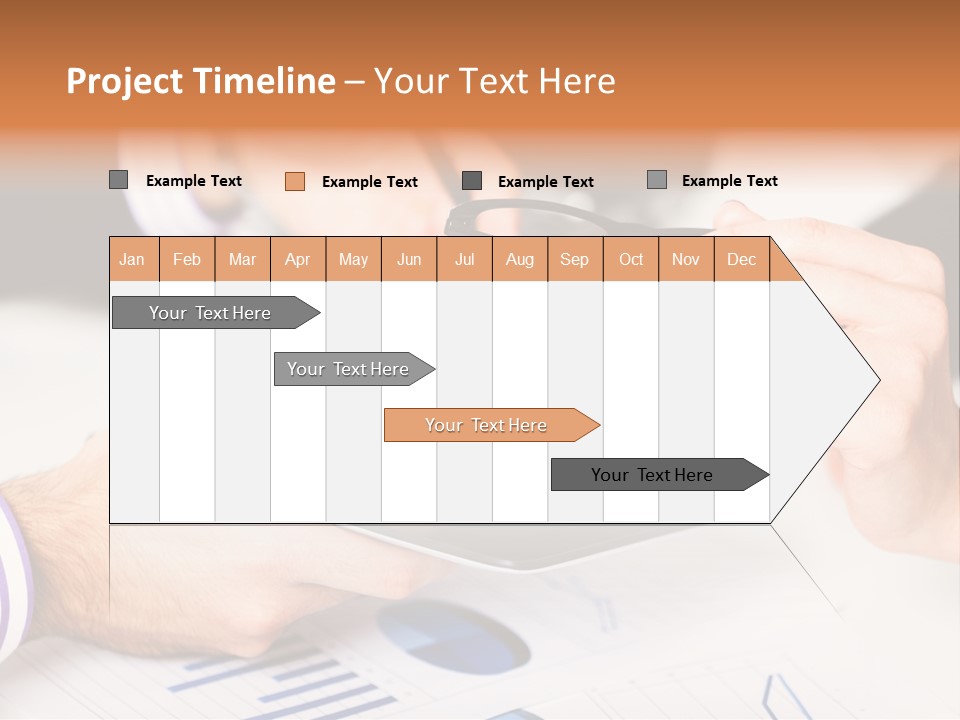 Project Timeline – Your Text Here

Example Text
Example Text
Example Text
Example Text

| Jan | Feb | Mar | Apr | May | Jun | Jul | Aug | Sep | Oct | Nov | Dec |
|---|---|---|---|---|---|---|---|---|---|---|---|

Your Text Here
Your Text Here
Your Text Here
Your Text Here